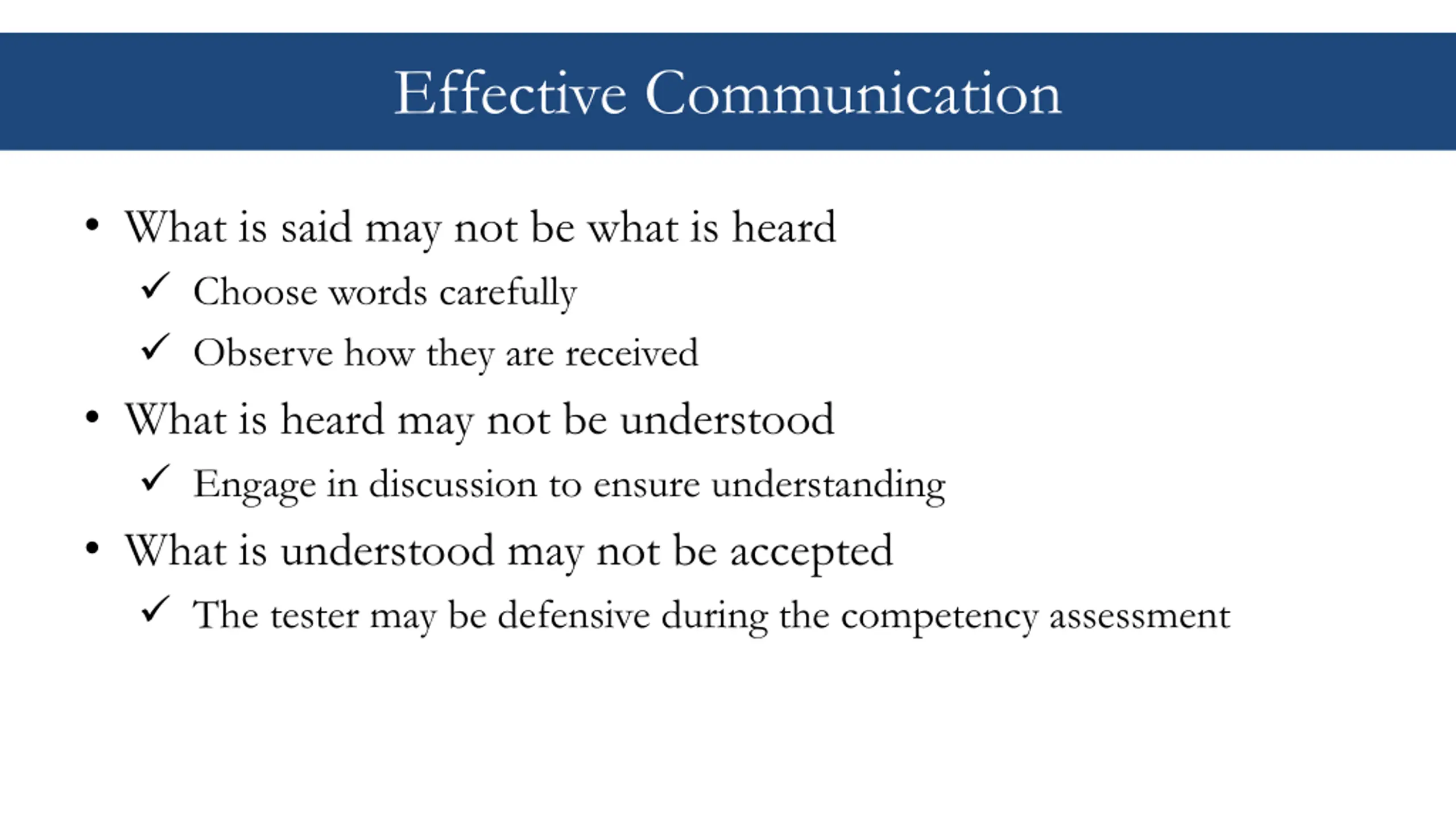 Effective Communication

• What is said may not be what is heard
  ✓ Choose words carefully
  ✓ Observe how they are received
• What is heard may not be understood
  ✓ Engage in discussion to ensure understanding
• What is understood may not be accepted
  ✓ The tester may be defensive during the competency assessment